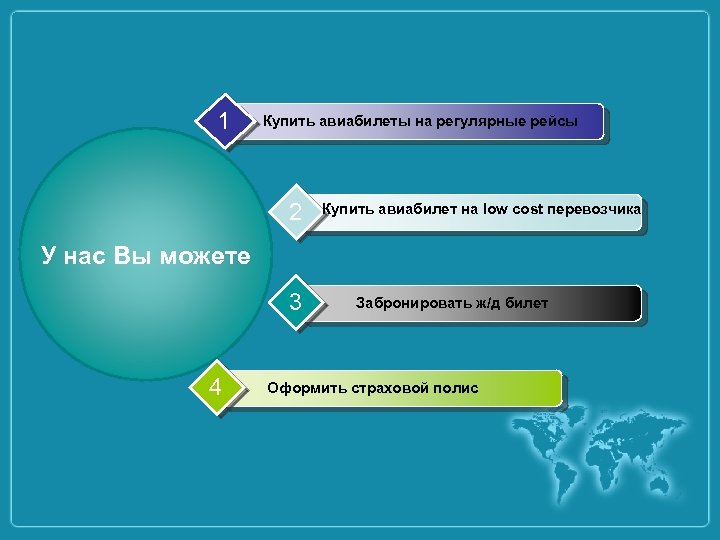 У нас Вы можете

1 Купить авиабилеты на регулярные рейсы

2 Купить авиабилет на low cost перевозчика

3 Забронировать ж/д билет

4 Оформить страховой полис